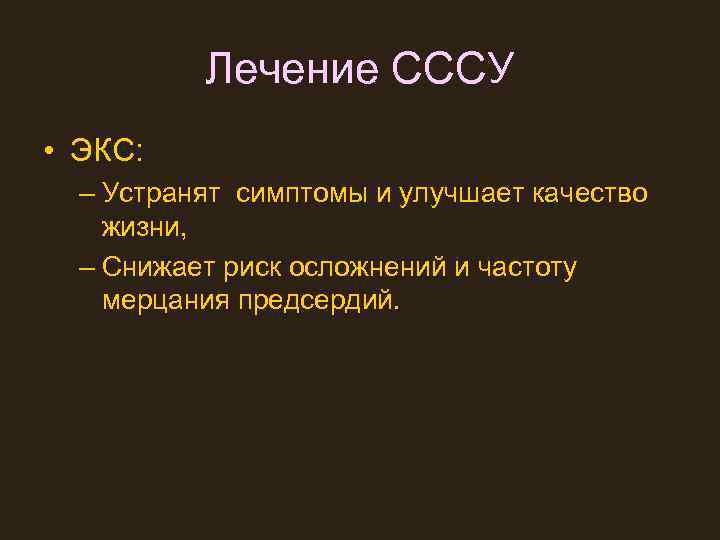 Лечение СССУ

• ЭКС:

– Устранят  симптомы и улучшает качество жизни,

– Снижает риск осложнений и частоту мерцания предсердий.